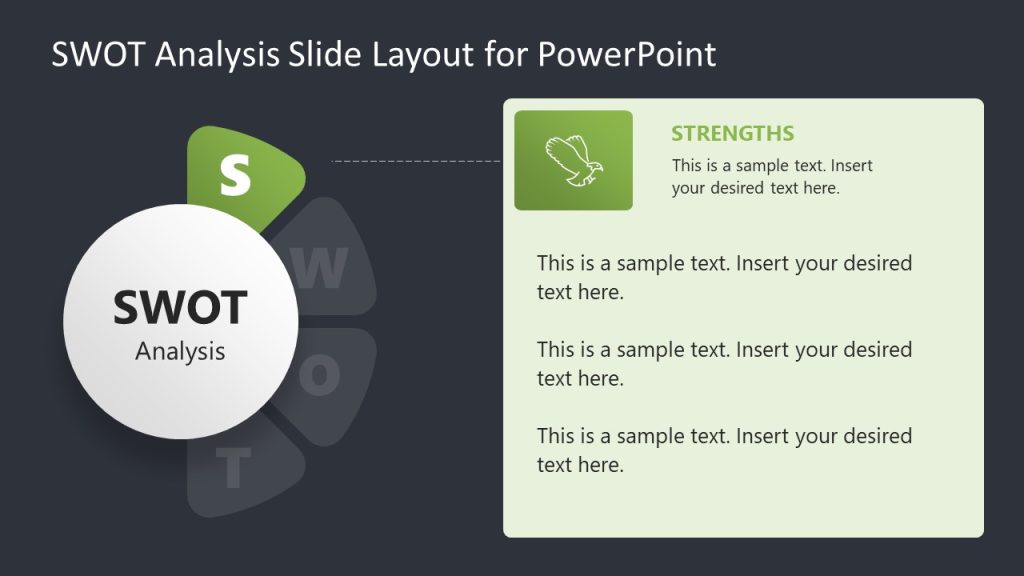 SWOT Analysis Slide Layout for PowerPoint

S

W

O

T

SWOT
Analysis

STRENGTHS
This is a sample text. Insert your desired text here.

This is a sample text. Insert your desired text here.

This is a sample text. Insert your desired text here.

This is a sample text. Insert your desired text here.